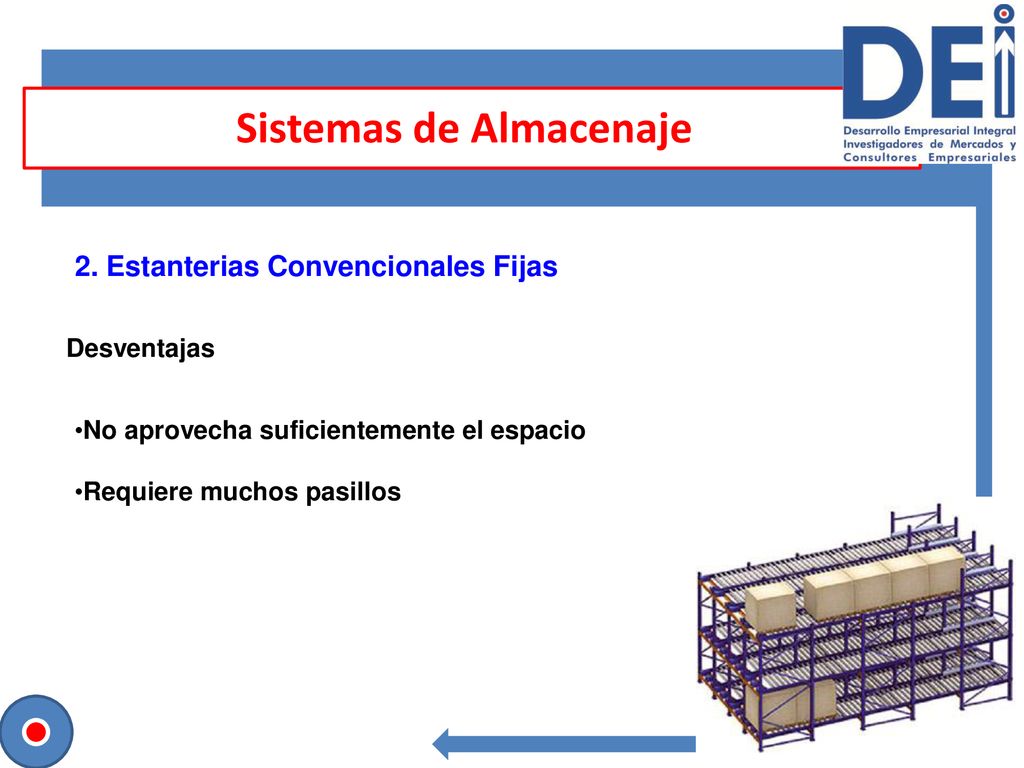 Sistemas de Almacenaje

DEI
Desarrollo Empresarial Integral
Investigadores de Mercados y
Consultores Empresariales

2. Estanterias Convencionales Fijas

Desventajas

•No aprovecha suficientemente el espacio

•Requiere muchos pasillos